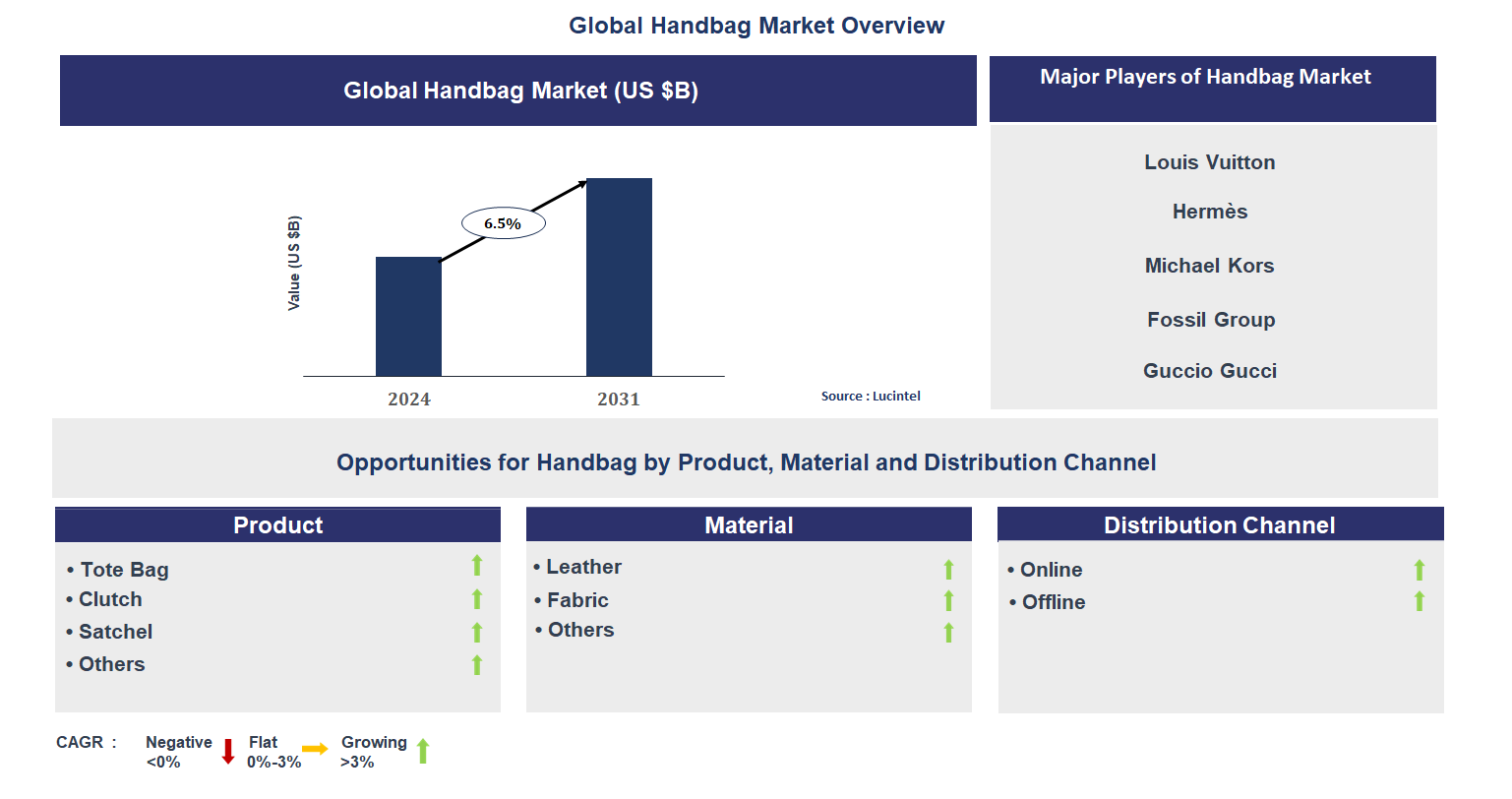 Global Handbag Market Overview

Global Handbag Market (US $B)

Value (US $B)

6.5%

2024

2031

Source : Lucintel

Major Players of Handbag Market

Louis Vuitton

Hermès

Michael Kors

Fossil Group

Guccio Gucci

Opportunities for Handbag by Product, Material and Distribution Channel

Product

• Tote Bag
• Clutch
• Satchel
• Others

Material

• Leather
• Fabric
• Others

Distribution Channel

• Online
• Offline

CAGR : Negative <0% Flat 0%-3% Growing >3%